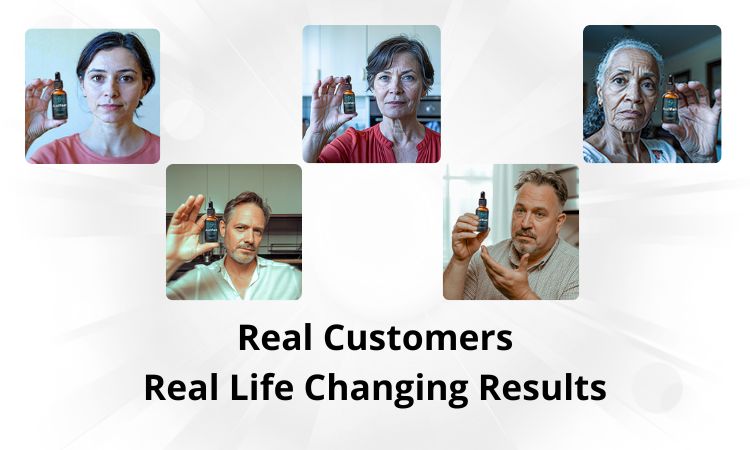 Real Customers
Real Life Changing Results